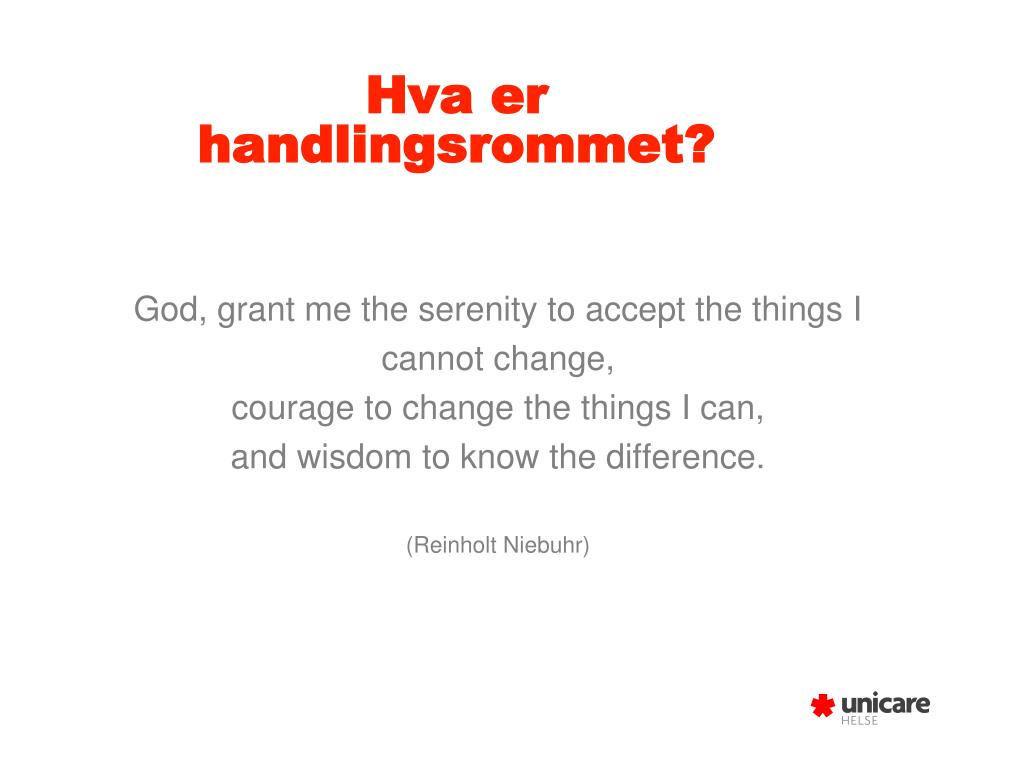 Hva er handlingsrommet?

God, grant me the serenity to accept the things I cannot change,
courage to change the things I can,
and wisdom to know the difference.

(Reinholt Niebuhr)

unicare
HELSE